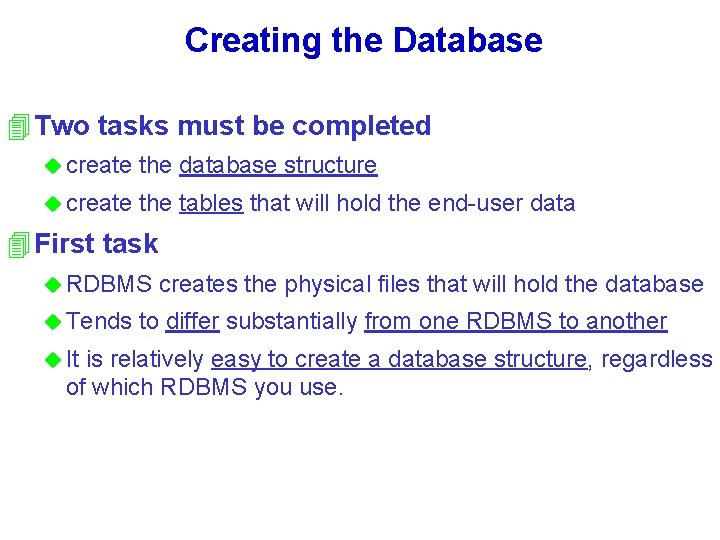 Creating the Database

Two tasks must be completed

create the database structure

create the tables that will hold the end-user data

First task

RDBMS creates the physical files that will hold the database

Tends to differ substantially from one RDBMS to another

It is relatively easy to create a database structure, regardless of which RDBMS you use.